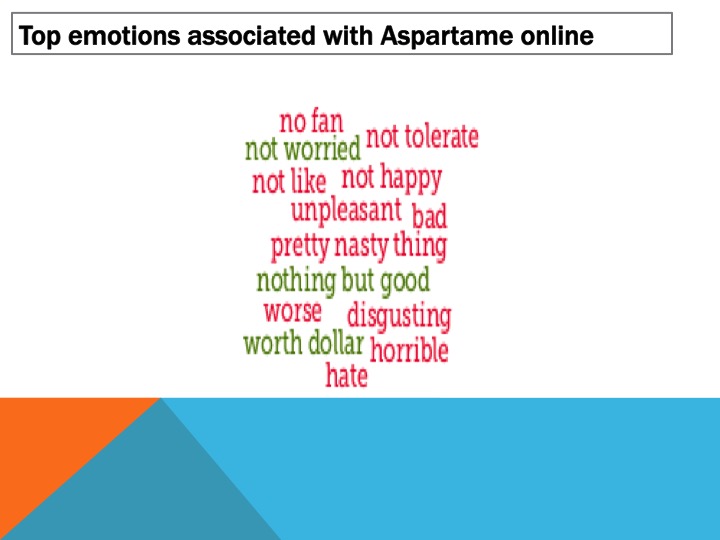 Top emotions associated with Aspartame online

no fan
not worried not tolerate
not like not happy
unpleasant bad
pretty nasty thing
nothing but good
worse disgusting
worth dollar horrible
hate